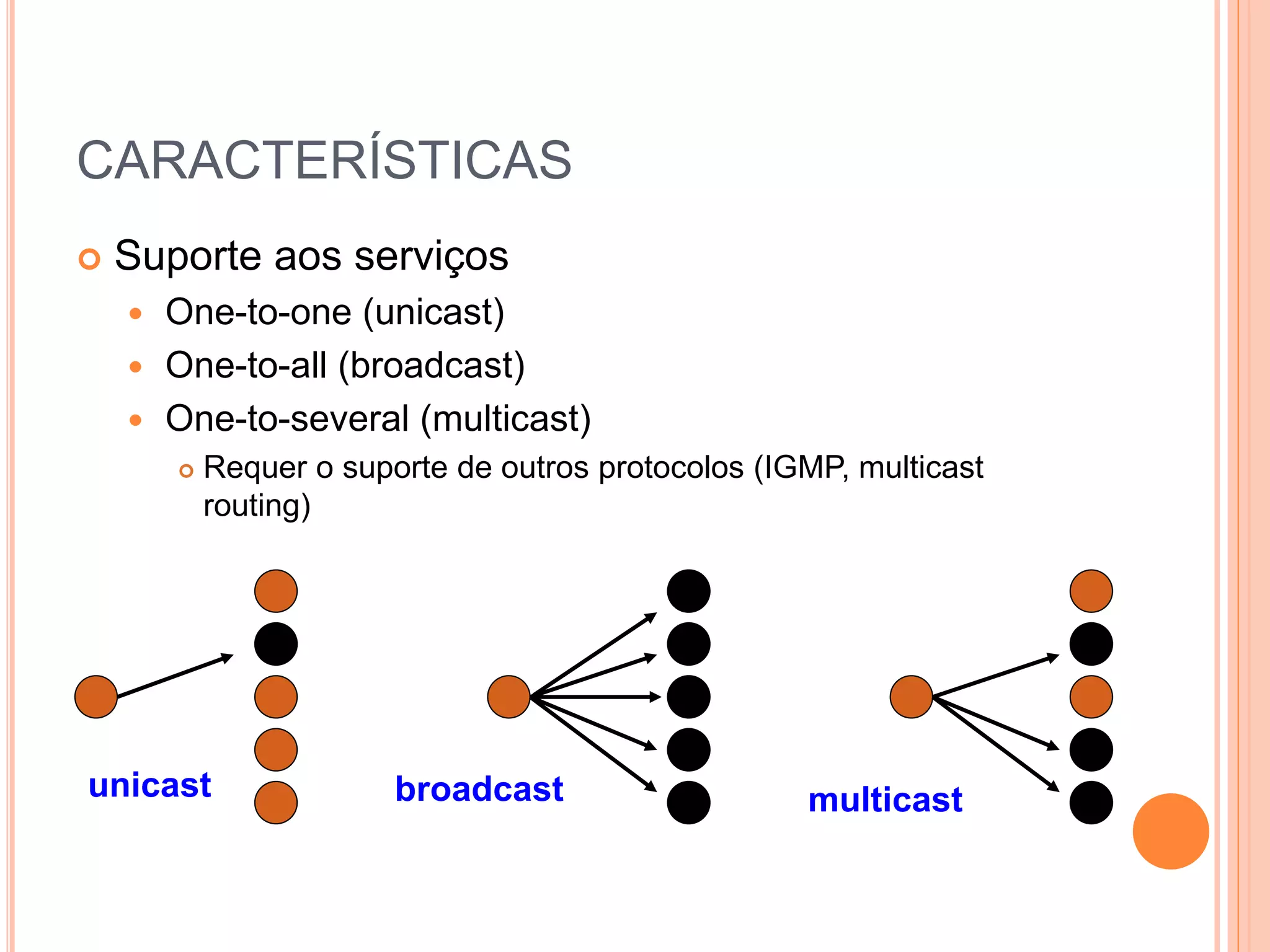 CARACTERÍSTICAS

Suporte aos serviços

One-to-one (unicast)

One-to-all (broadcast)

One-to-several (multicast)

Requer o suporte de outros protocolos (IGMP, multicast routing)

unicast

broadcast

multicast